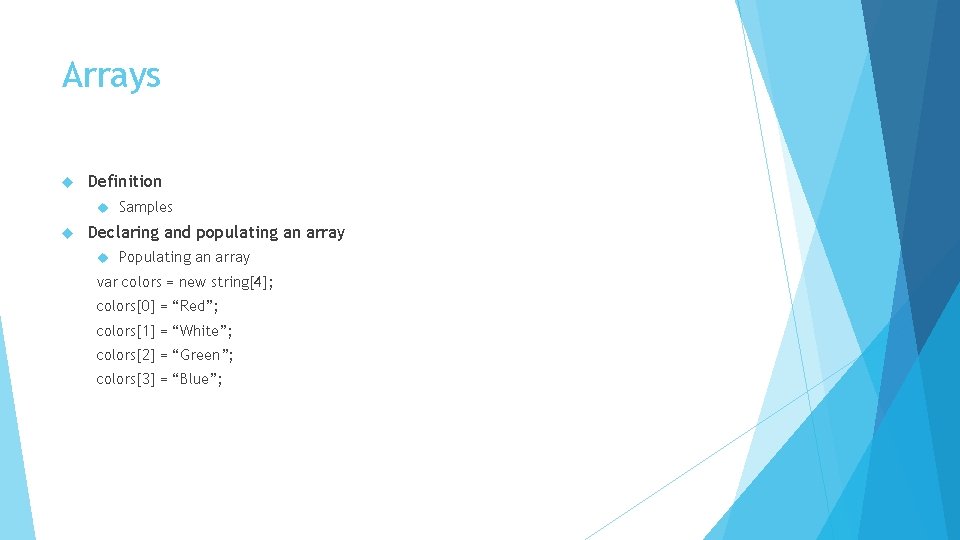 Arrays

Definition

Samples

Declaring and populating an array

Populating an array

var colors = new string[4];
colors[0] = “Red”;
colors[1] = “White”;
colors[2] = “Green”;
colors[3] = “Blue”;